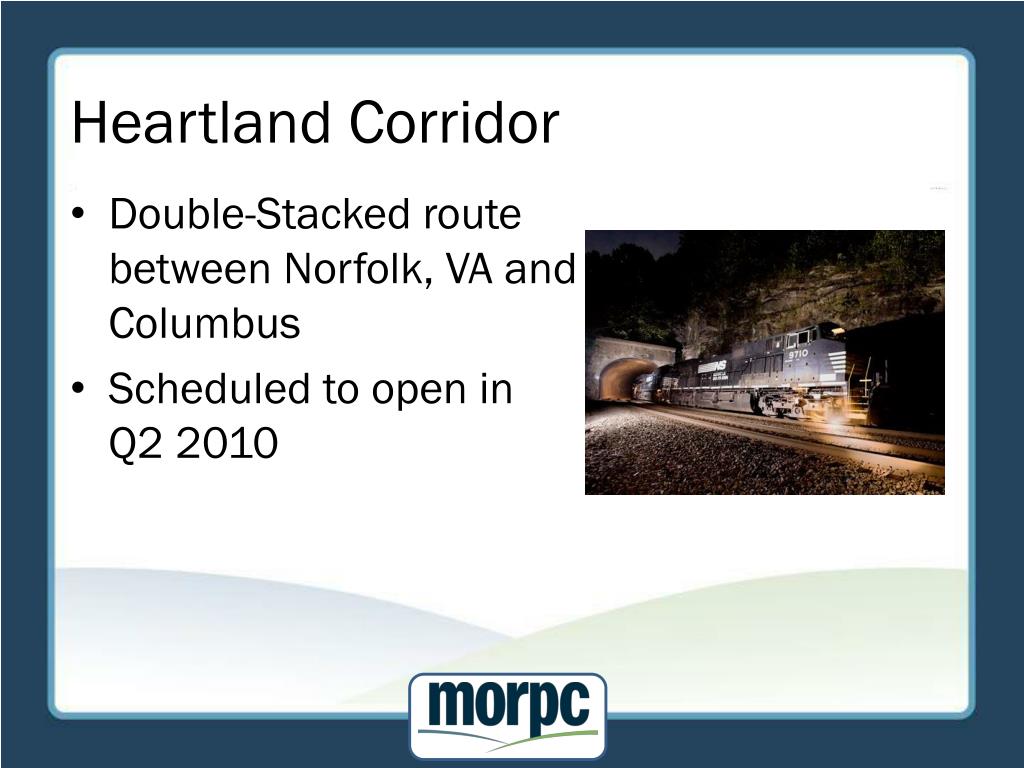 Heartland Corridor

• Double-Stacked route between Norfolk, VA and Columbus
• Scheduled to open in Q2 2010

NS 9710

morpc